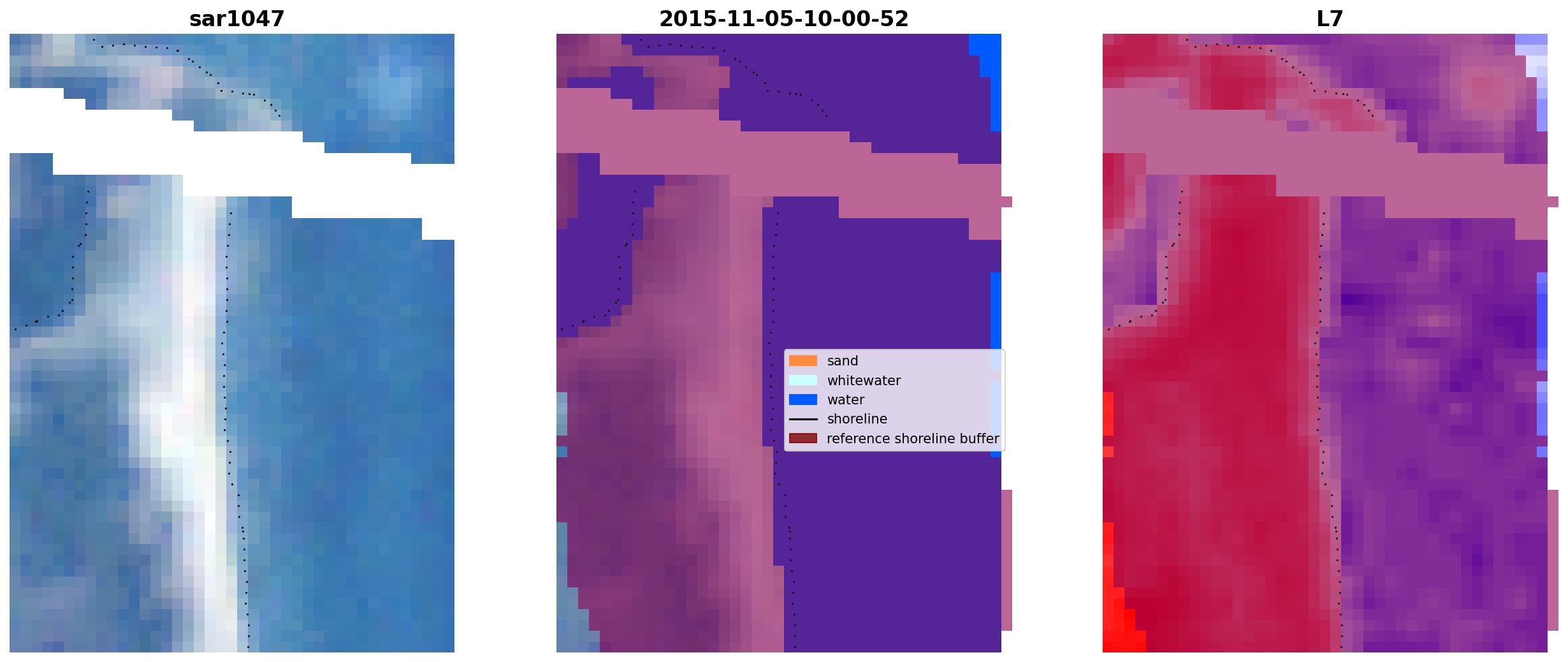 sar1047

2015-11-05-10-00-52

L7

sand
whitewater
water
shoreline
reference shoreline buffer